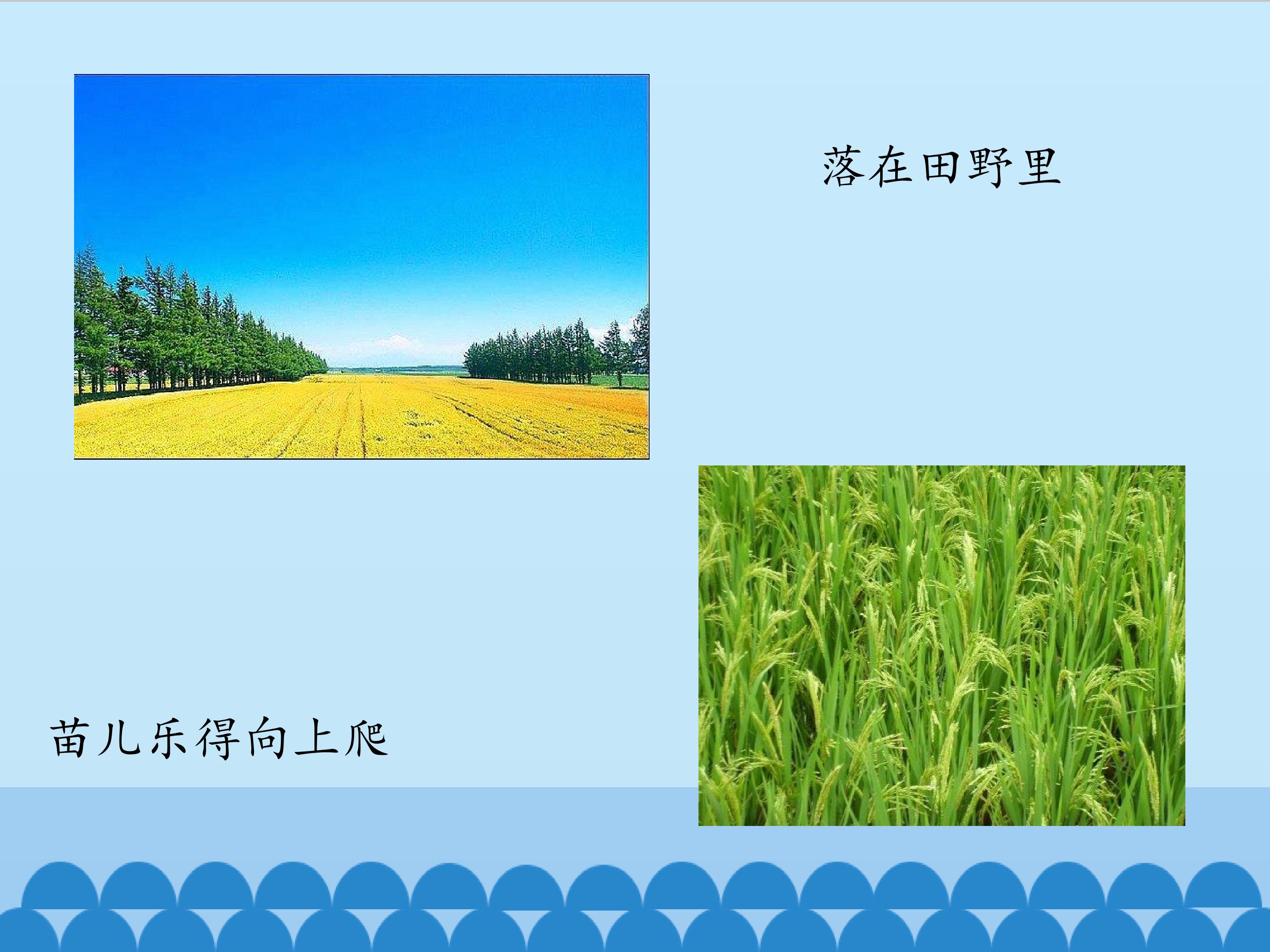 落在田野里

苗儿乐得向上爬